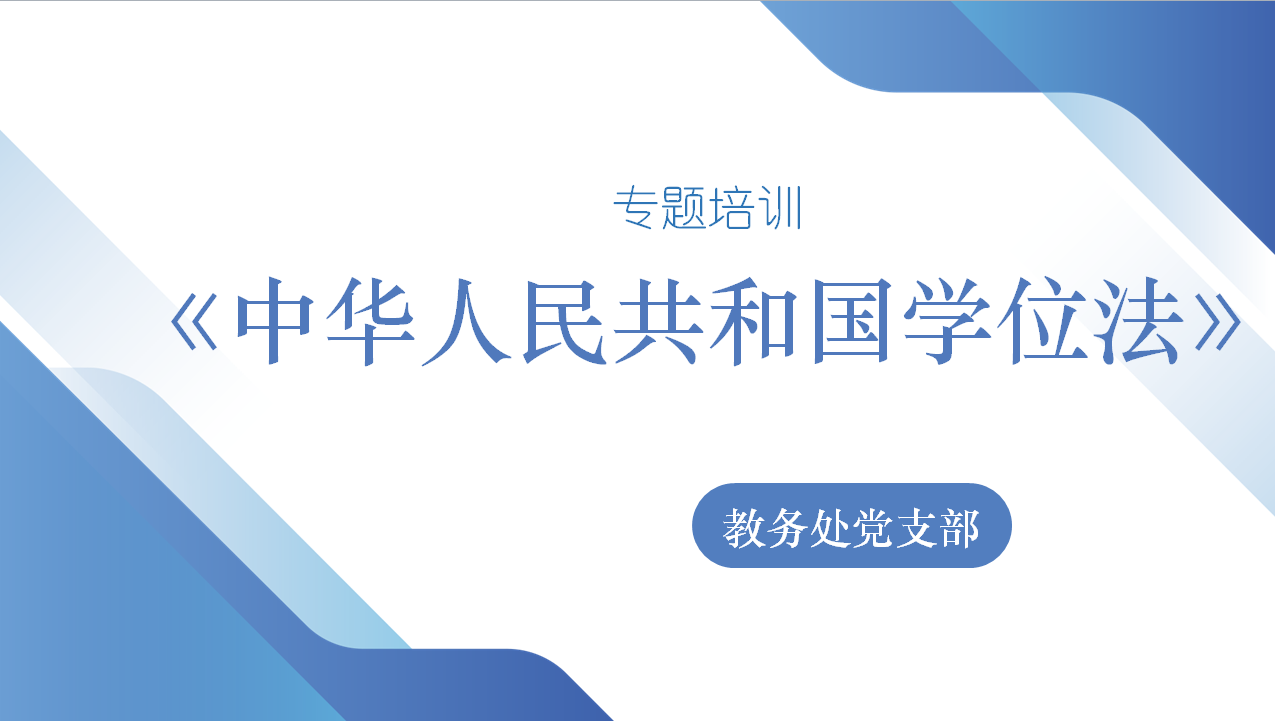 专题培训

《中华人民共和国学位法》

教务处党支部